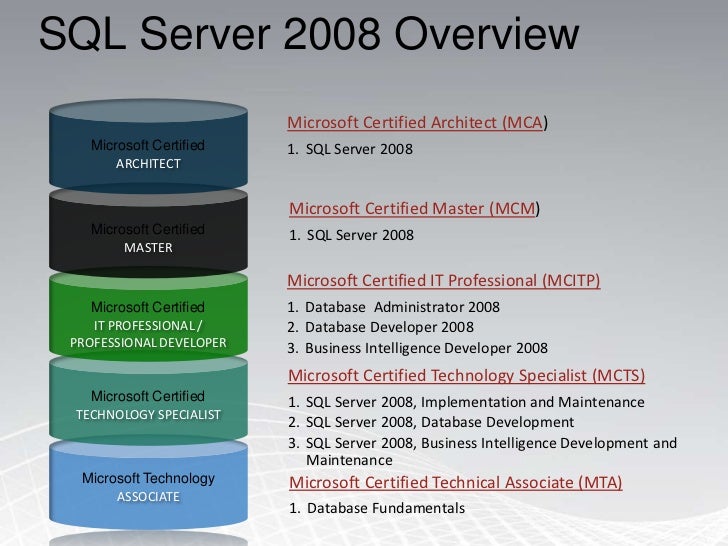 SQL Server 2008 Overview

Microsoft Certified
ARCHITECT

Microsoft Certified
MASTER

Microsoft Certified
IT PROFESSIONAL / PROFESSIONAL DEVELOPER

Microsoft Certified
TECHNOLOGY SPECIALIST

Microsoft Technology
ASSOCIATE

Microsoft Certified Architect (MCA)
1. SQL Server 2008

Microsoft Certified Master (MCM)
1. SQL Server 2008

Microsoft Certified IT Professional (MCITP)
1. Database Administrator 2008
2. Database Developer 2008
3. Business Intelligence Developer 2008

Microsoft Certified Technology Specialist (MCTS)
1. SQL Server 2008, Implementation and Maintenance
2. SQL Server 2008, Database Development
3. SQL Server 2008, Business Intelligence Development and Maintenance

Microsoft Certified Technical Associate (MTA)
1. Database Fundamentals